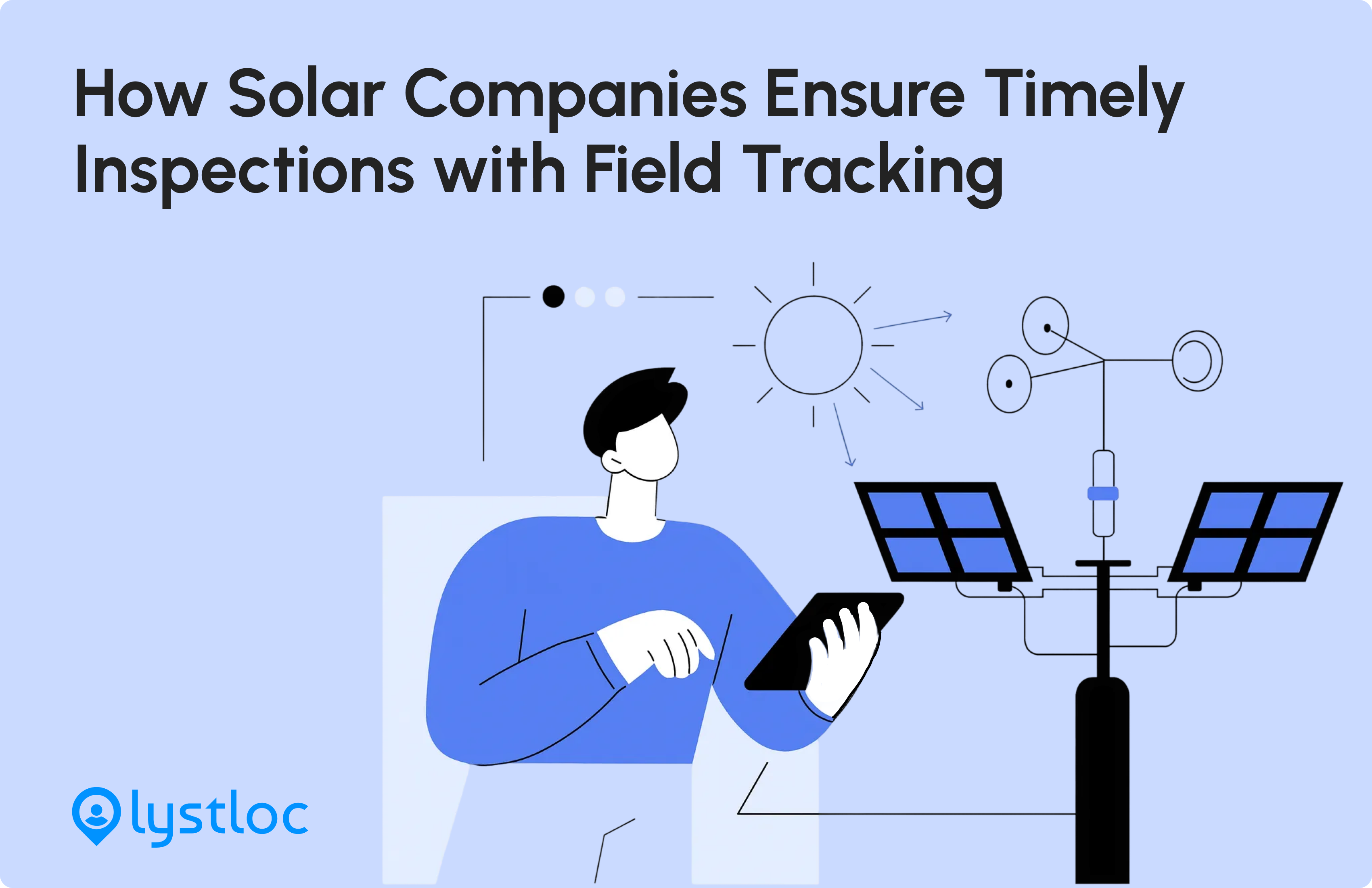 How Solar Companies Ensure Timely Inspections with Field Tracking

lystloc